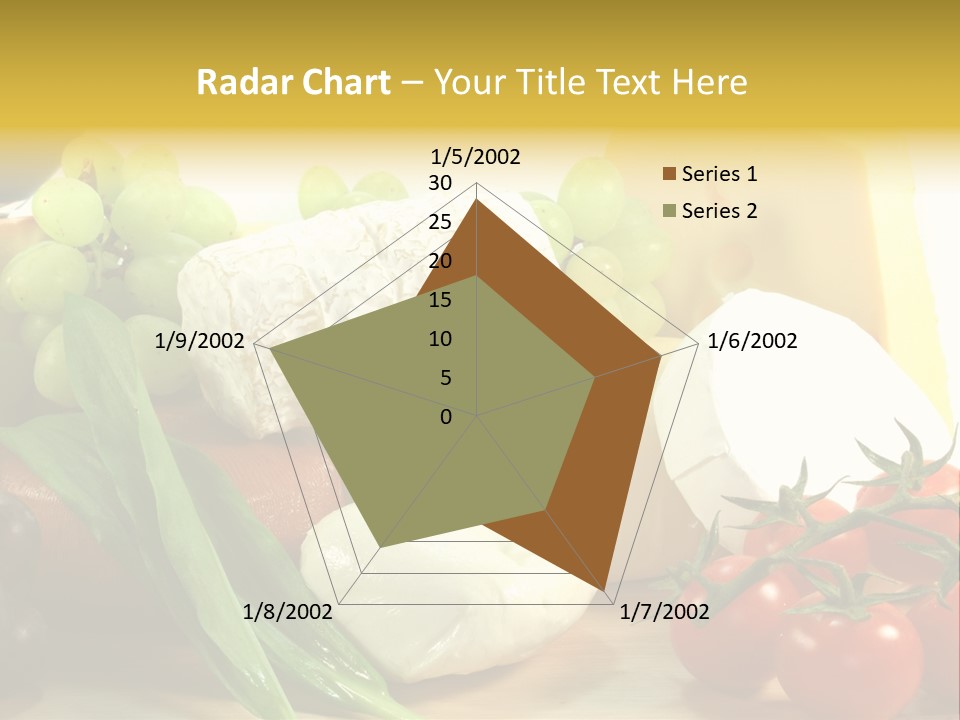 Radar Chart – Your Title Text Here

1/5/2002
30
25
20
15
10
5
0
1/6/2002
1/7/2002
1/8/2002
1/9/2002

Series 1
Series 2